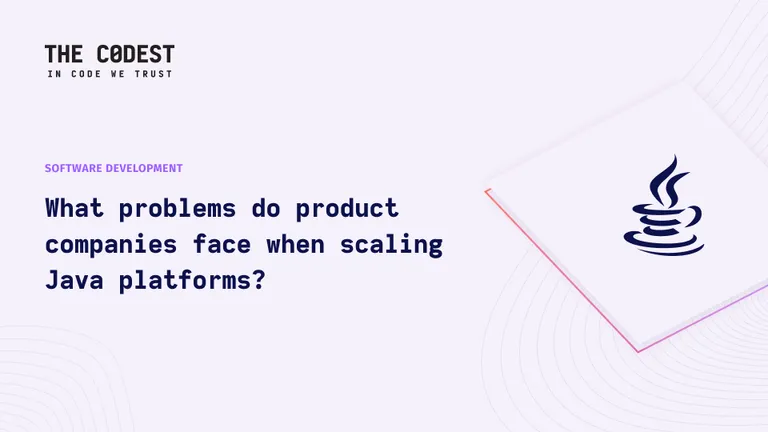 THE C0DEST
IN CODE WE TRUST

SOFTWARE DEVELOPMENT

What problems do product companies face when scaling Java platforms?